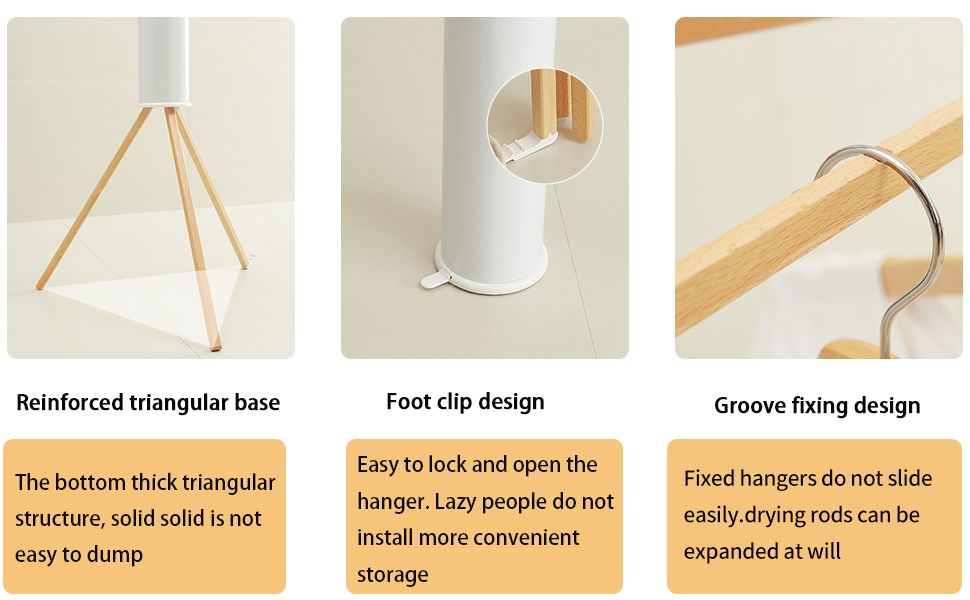 Reinforced triangular base

The bottom thick triangular structure, solid solid is not easy to dump

Foot clip design

Easy to lock and open the hanger. Lazy people do not install more convenient storage

Groove fixing design

Fixed hangers do not slide easily.drying rods can be expanded at will